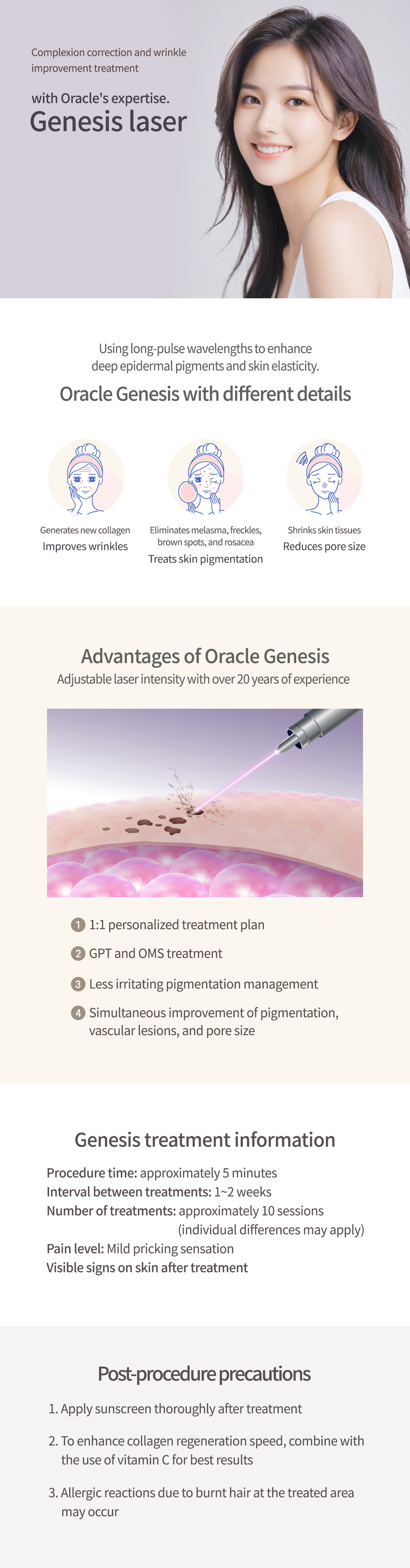 Complexion correction and wrinkle improvement treatment

with Oracle's expertise.
Genesis laser

Using long-pulse wavelengths to enhance deep epidermal pigments and skin elasticity.

Oracle Genesis with different details

Generates new collagen
Improves wrinkles

Eliminates melasma, freckles, brown spots, and rosacea
Treats skin pigmentation

Shrinks skin tissues
Reduces pore size

Advantages of Oracle Genesis
Adjustable laser intensity with over 20 years of experience

1 1:1 personalized treatment plan
2 GPT and OMS treatment
3 Less irritating pigmentation management
4 Simultaneous improvement of pigmentation, vascular lesions, and pore size

Genesis treatment information

Procedure time: approximately 5 minutes
Interval between treatments: 1~2 weeks
Number of treatments: approximately 10 sessions (individual differences may apply)
Pain level: Mild pricking sensation
Visible signs on skin after treatment

Post-procedure precautions

1. Apply sunscreen thoroughly after treatment

2. To enhance collagen regeneration speed, combine with the use of vitamin C for best results

3. Allergic reactions due to burnt hair at the treated area may occur